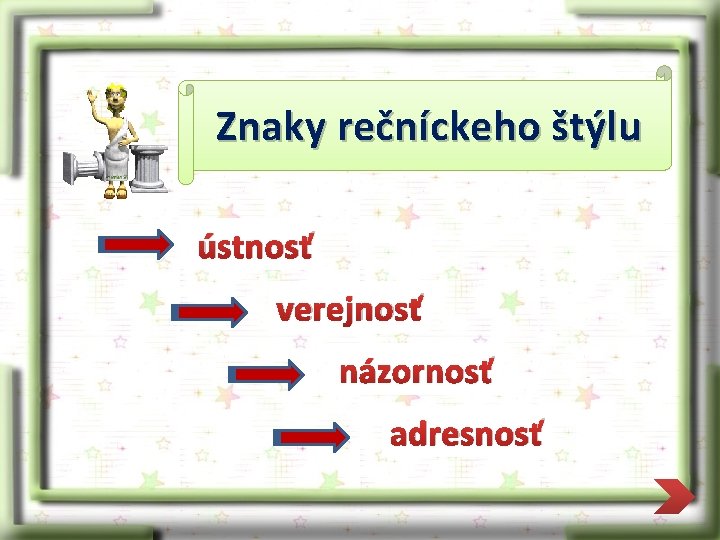 Znaky rečníckeho štýlu

ústnosť

verejnosť

názornosť

adresnosť